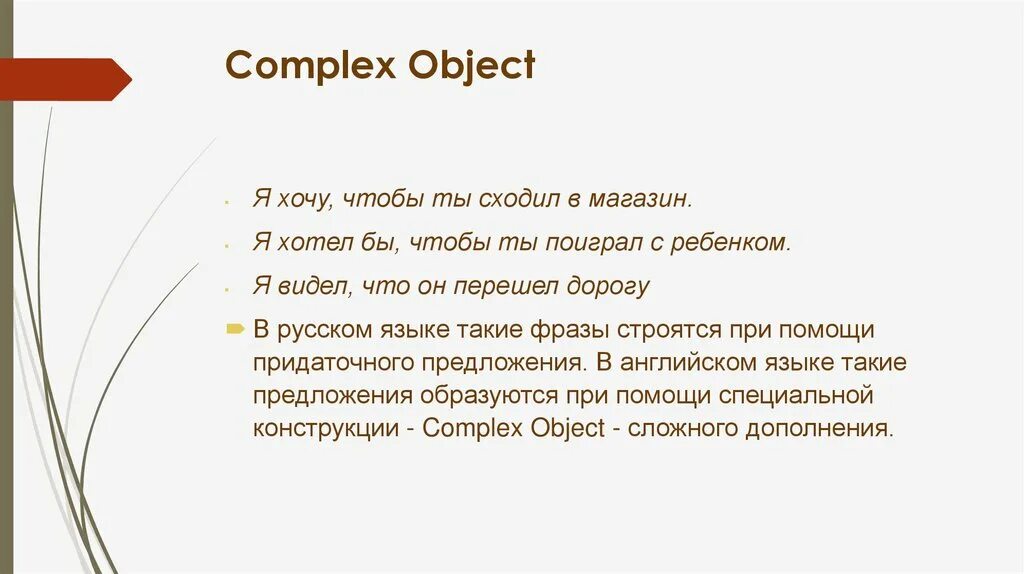 Complex Object

Я хочу, чтобы ты сходил в магазин.

Я хотел бы, чтобы ты поиграл с ребенком.

Я видел, что он перешел дорогу

В русском языке такие фразы строятся при помощи придаточного предложения. В английском языке такие предложения образуются при помощи специальной конструкции - Complex Object - сложного дополнения.